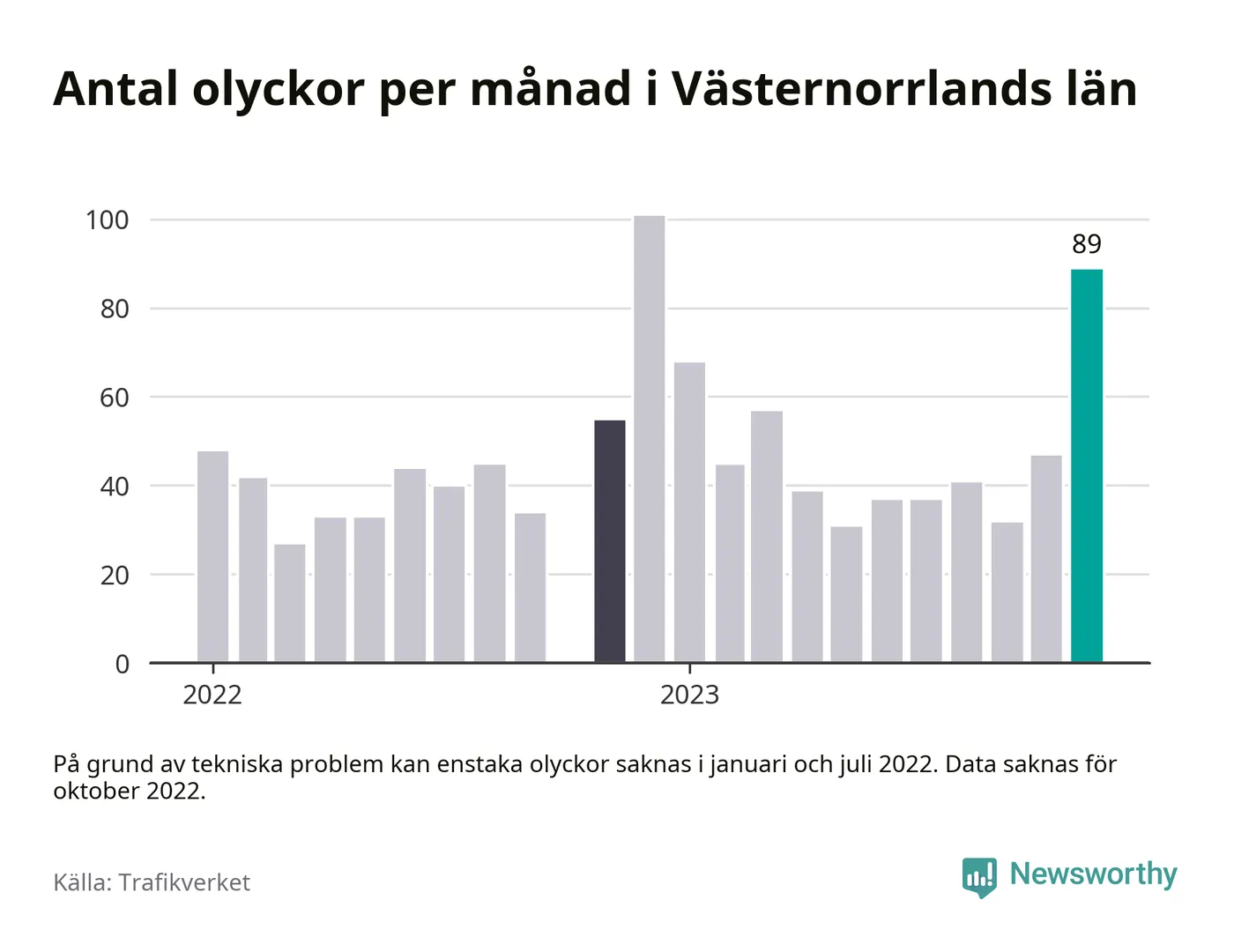 Antal olyckor per månad i Västernorrlands län

100
80
60
40
20
0

89

2022
2023

På grund av tekniska problem kan enstaka olyckor saknas i januari och juli 2022. Data saknas för oktober 2022.

Källa: Trafikverket

Newsworthy